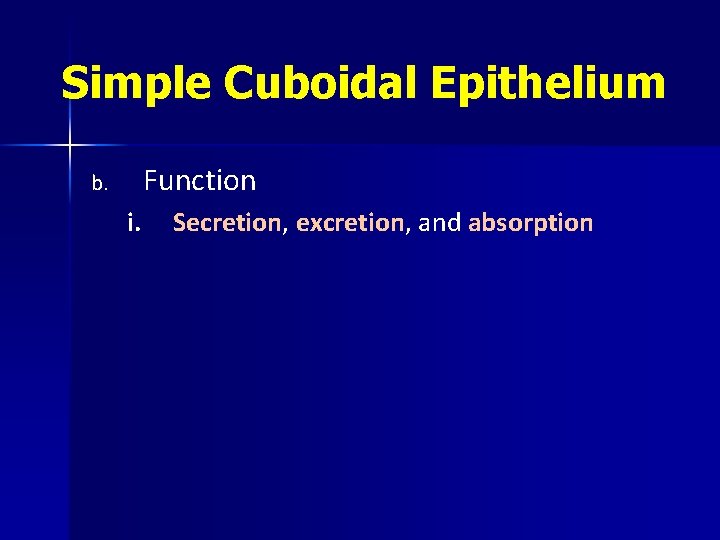 Simple Cuboidal Epithelium

b. Function

i. Secretion, excretion, and absorption